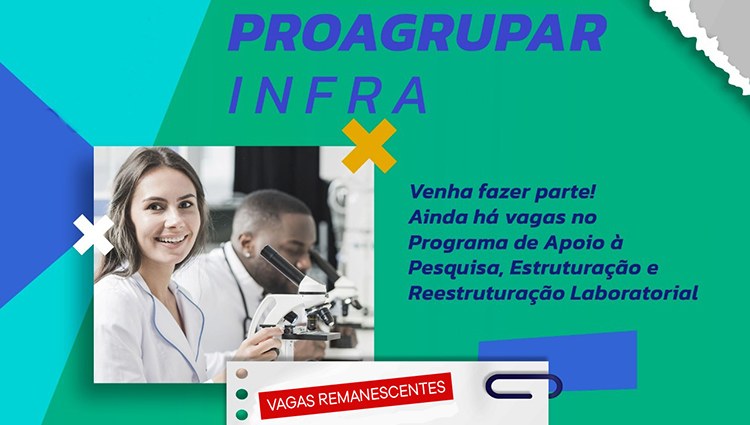 PROAGRUPAR
INFRA

Venha fazer parte!
Ainda há vagas no Programa de Apoio à Pesquisa, Estruturação e Reestruturação Laboratorial

VAGAS REMANESCENTES